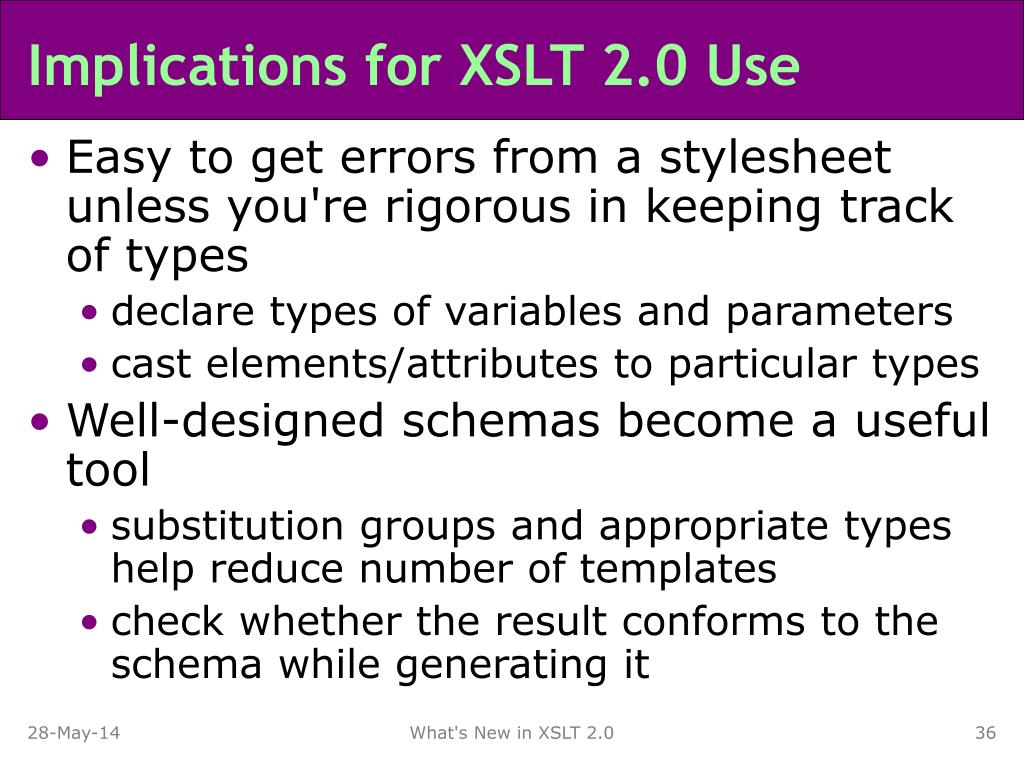 Implications for XSLT 2.0 Use

• Easy to get errors from a stylesheet unless you're rigorous in keeping track of types
  • declare types of variables and parameters
  • cast elements/attributes to particular types
• Well-designed schemas become a useful tool
  • substitution groups and appropriate types help reduce number of templates
  • check whether the result conforms to the schema while generating it

28-May-14

What's New in XSLT 2.0

36